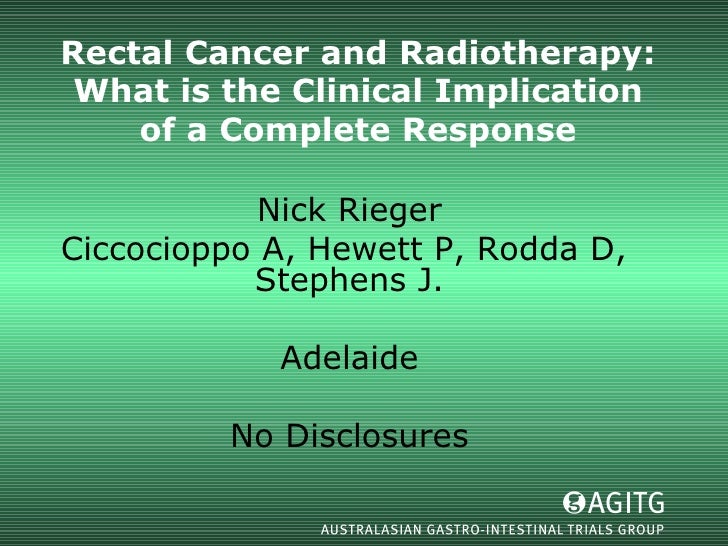 Rectal Cancer and Radiotherapy: What is the Clinical Implication of a Complete Response

Nick Rieger
Ciccocioppo A, Hewett P, Rodda D, Stephens J.

Adelaide

No Disclosures

AGITG
AUSTRALASIAN GASTRO-INTESTINAL TRIALS GROUP